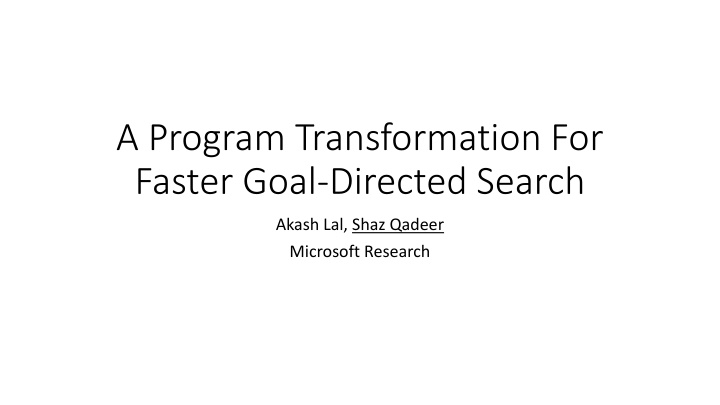 A Program Transformation For Faster Goal-Directed Search

Akash Lal, Shaz Qadeer

Microsoft Research